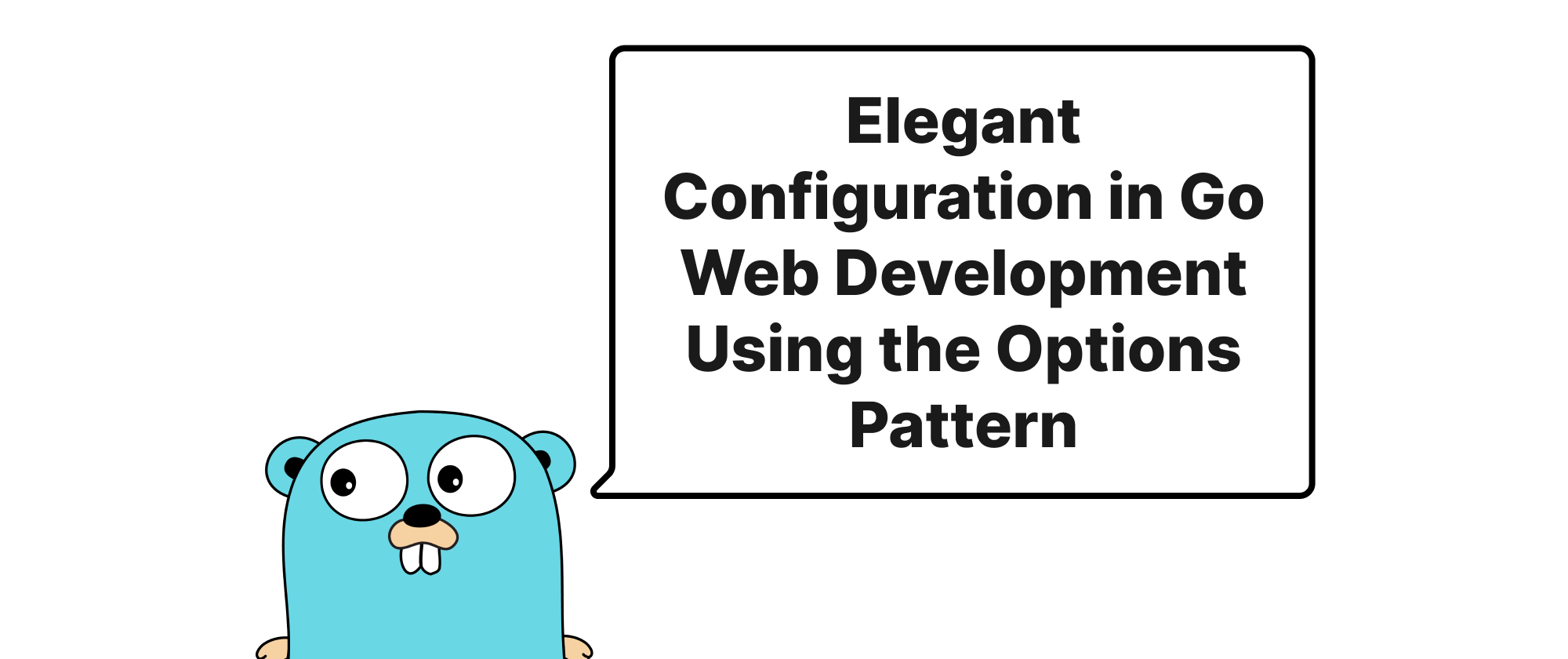 Elegant Configuration in Go Web Development Using the Options Pattern